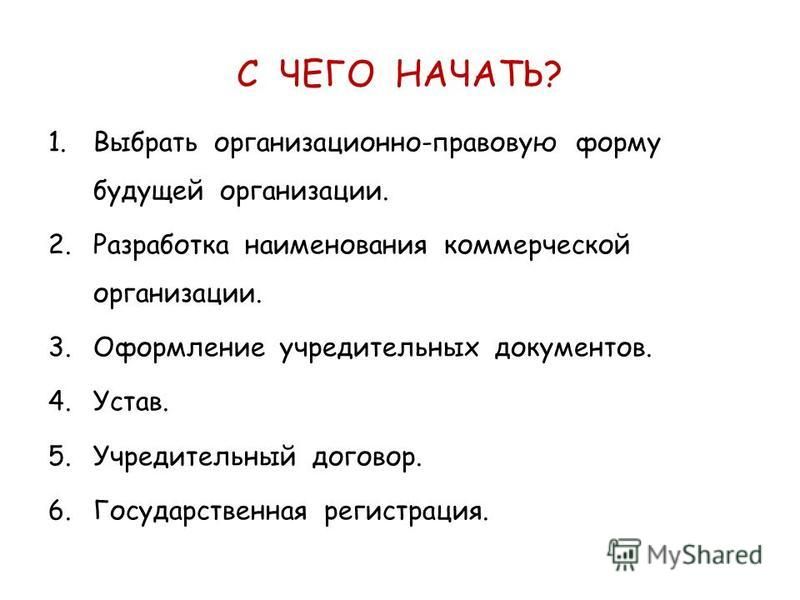 С ЧЕГО НАЧАТЬ?

1. Выбрать организационно-правовую форму будущей организации.

2. Разработка наименования коммерческой организации.

3. Оформление учредительных документов.

4. Устав.

5. Учредительный договор.

6. Государственная регистрация.

MyShared